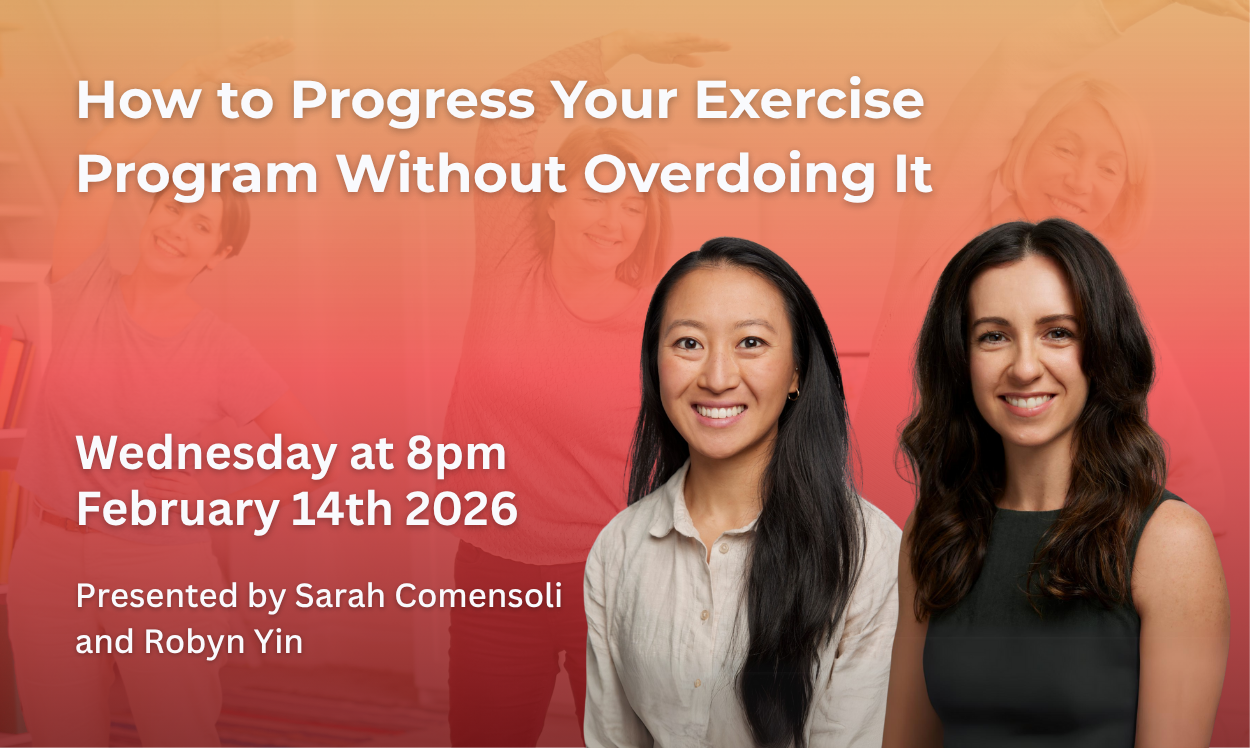 How to Progress Your Exercise Program Without Overdoing It

Wednesday at 8pm
February 14th 2026

Presented by Sarah Comensoli and Robyn Yin